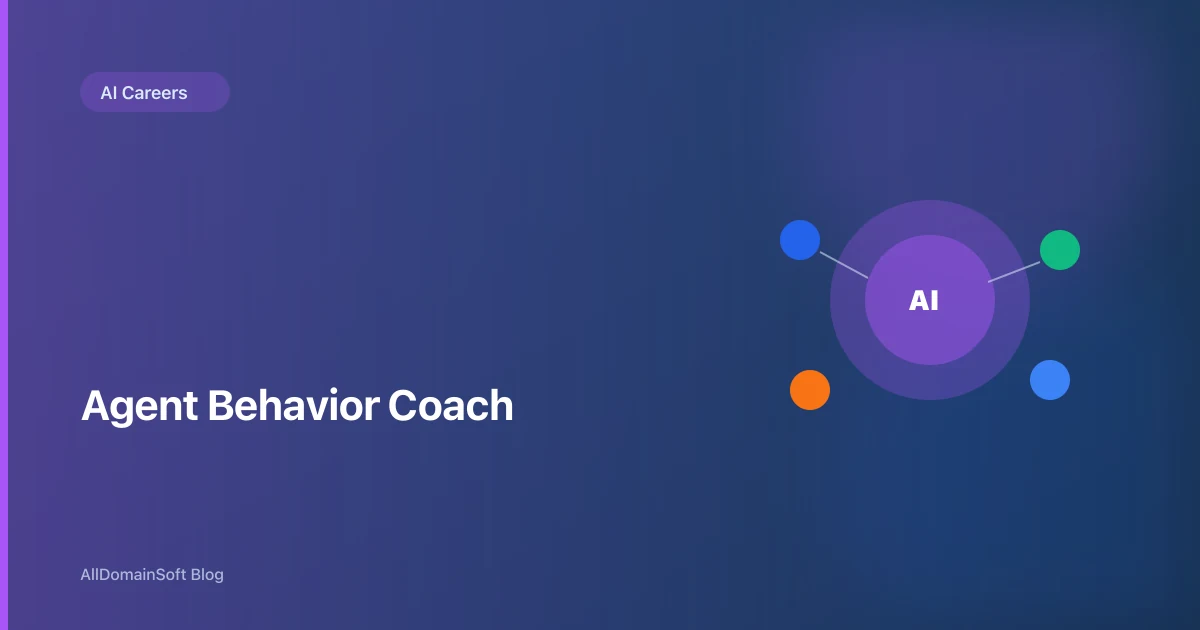 AI Careers

AI

Agent Behavior Coach

AllDomainSoft Blog